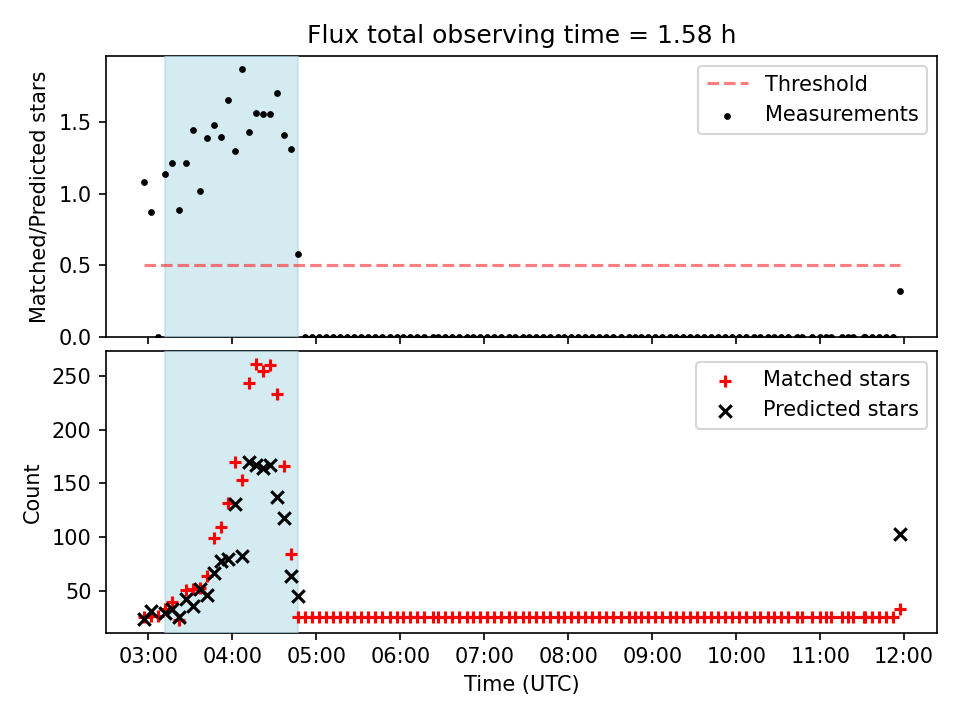 Flux total observing time = 1.58 h

Threshold
Measurements

Matched/Predicted stars

1.5
1.0
0.5
0.0

Matched stars
Predicted stars

Count

250
200
150
100
50

03:00 04:00 05:00 06:00 07:00 08:00 09:00 10:00 11:00 12:00

Time (UTC)